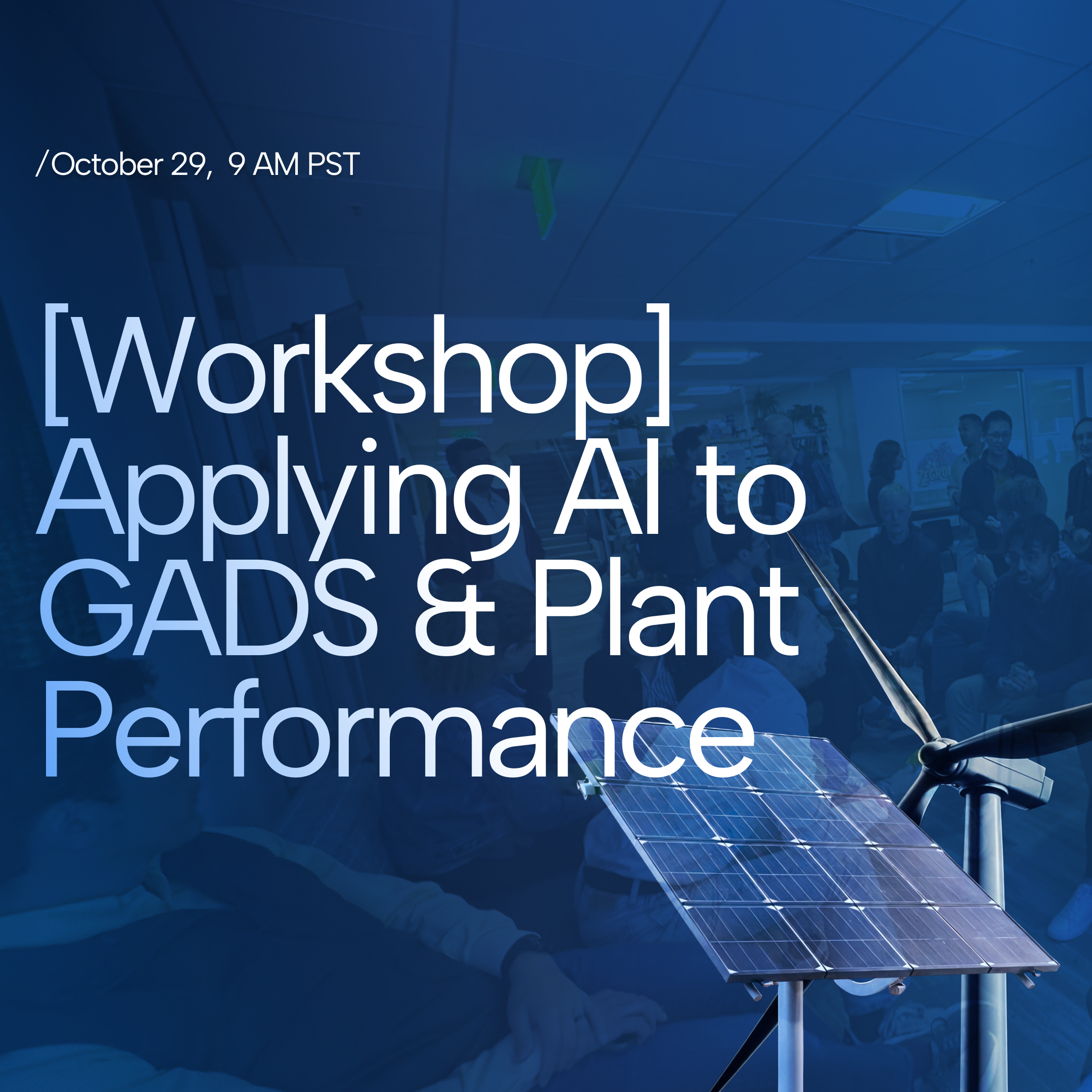 /October 29, 9 AM PST

[Workshop] Applying AI to GADS & Plant Performance